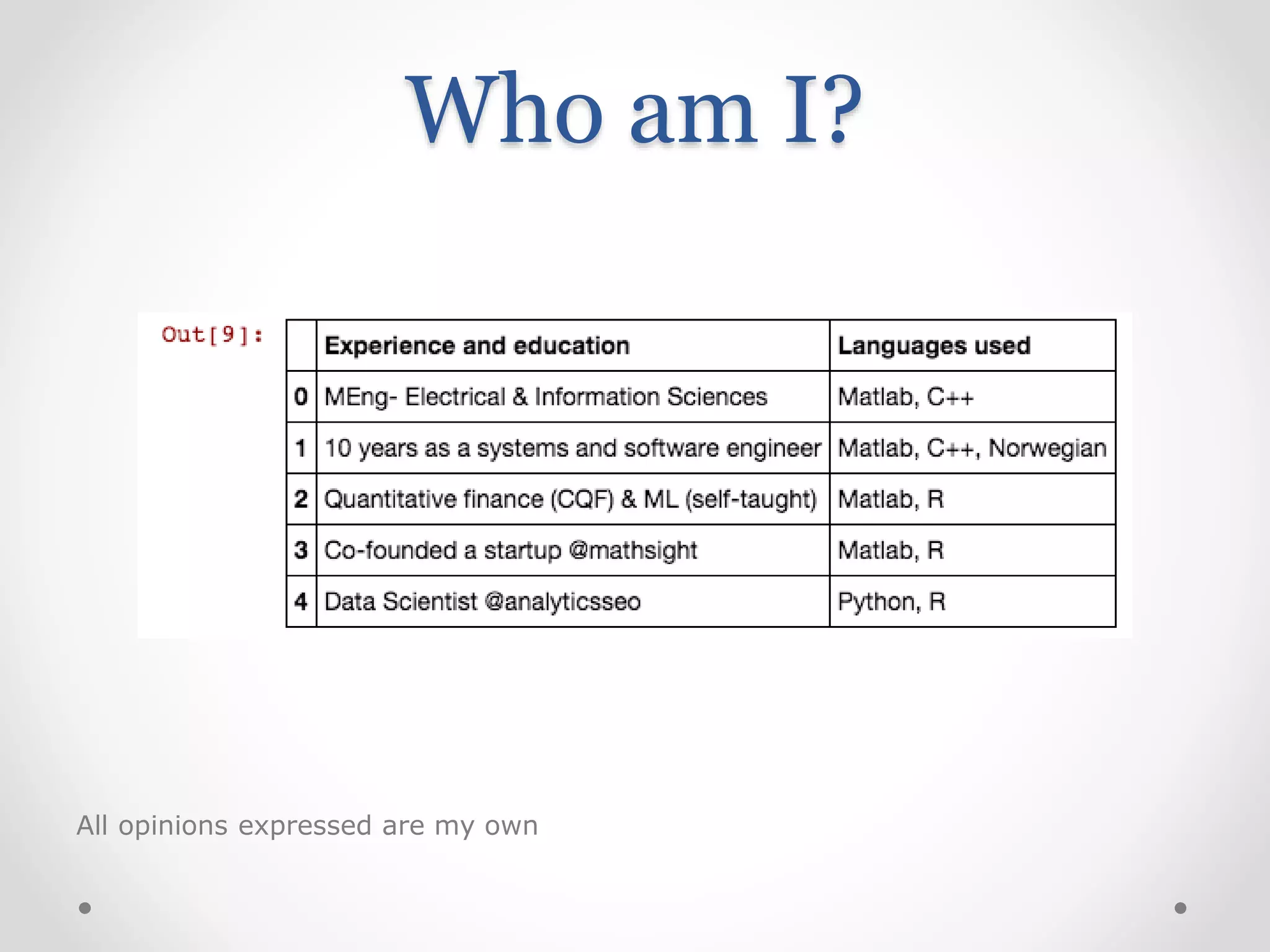 Who am I?

Out[9]:

| | Experience and education | Languages used |
|---|---|---|
| 0 | MEng- Electrical & Information Sciences | Matlab, C++ |
| 1 | 10 years as a systems and software engineer | Matlab, C++, Norwegian |
| 2 | Quantitative finance (CQF) & ML (self-taught) | Matlab, R |
| 3 | Co-founded a startup @mathsight | Matlab, R |
| 4 | Data Scientist @analyticsseo | Python, R |

All opinions expressed are my own